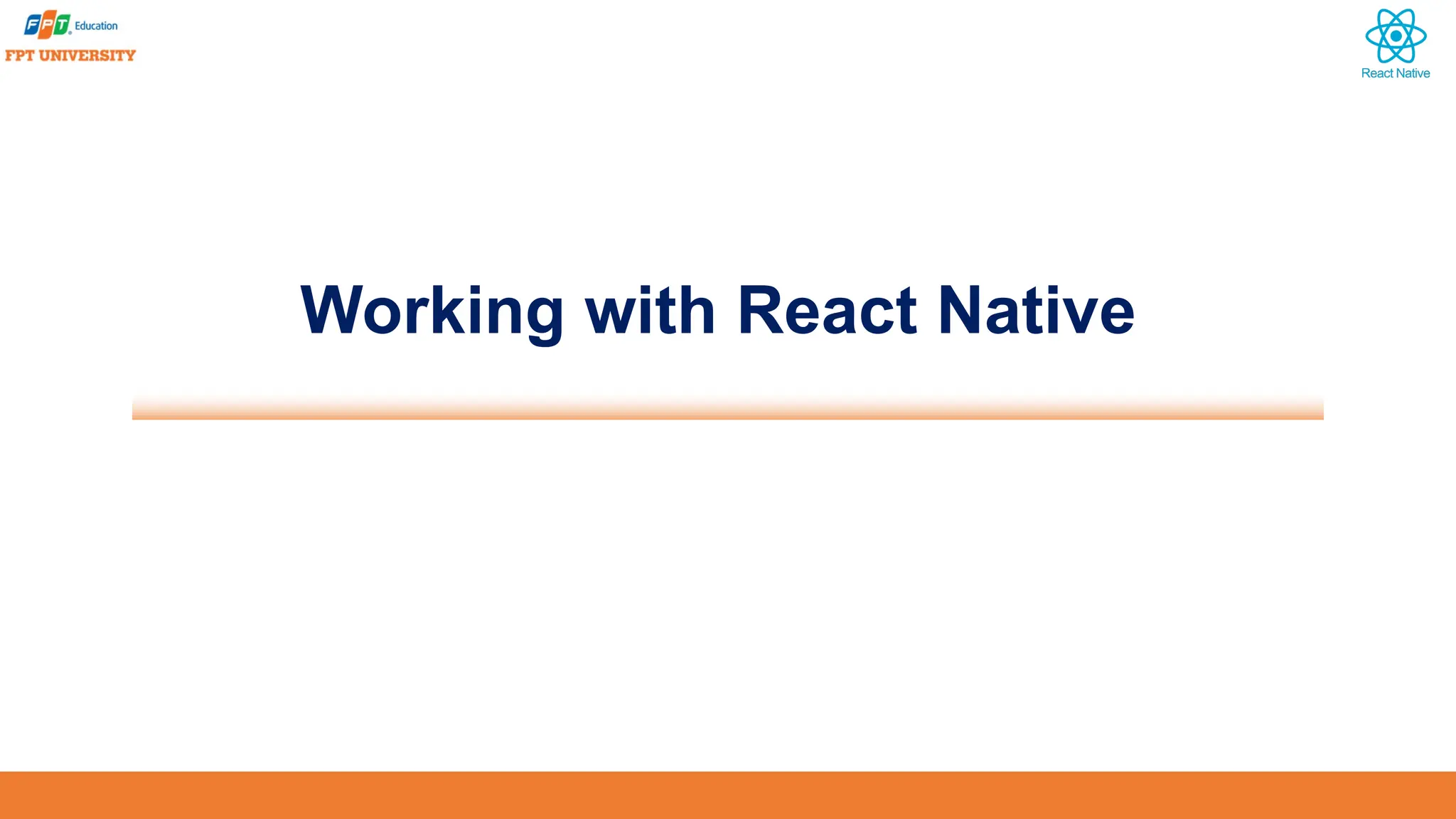 FPT Education
FPT UNIVERSITY

React Native

Working with React Native